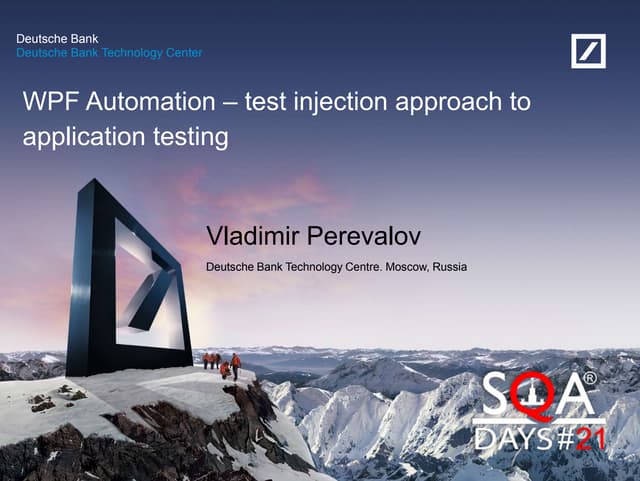 Deutsche Bank
Deutsche Bank Technology Center

WPF Automation – test injection approach to application testing

Vladimir Perevalov

Deutsche Bank Technology Centre. Moscow, Russia

SQA®
DAYS #21